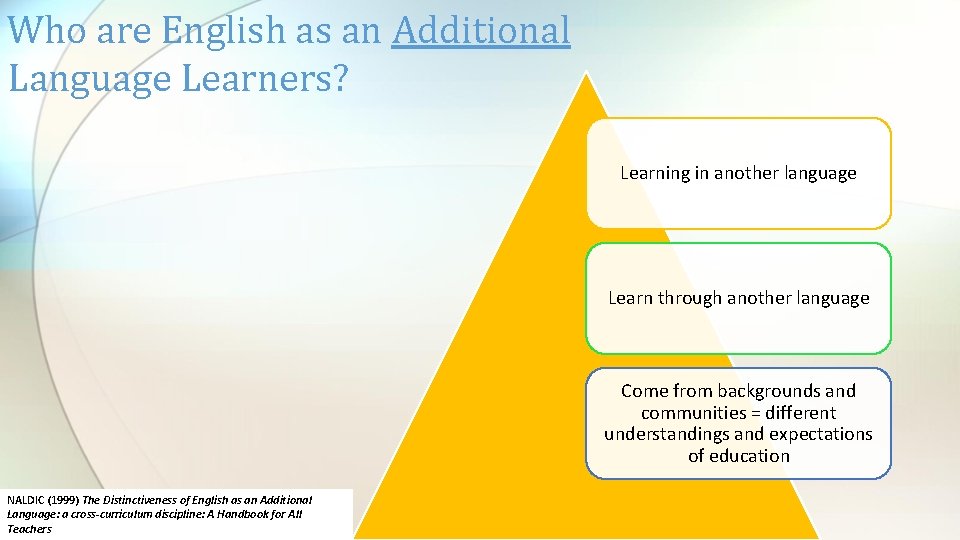 Who are English as an Additional Language Learners?

Learning in another language

Learn through another language

Come from backgrounds and communities = different understandings and expectations of education

NALDIC (1999) The Distinctiveness of English as an Additional Language: a cross-curriculum discipline: A Handbook for All Teachers